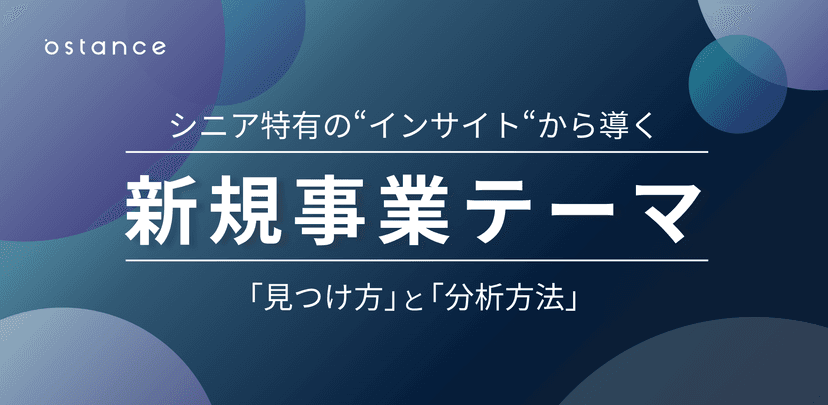 ostance

シニア特有の“インサイト“から導く

新規事業テーマ

「見つけ方」と「分析方法」